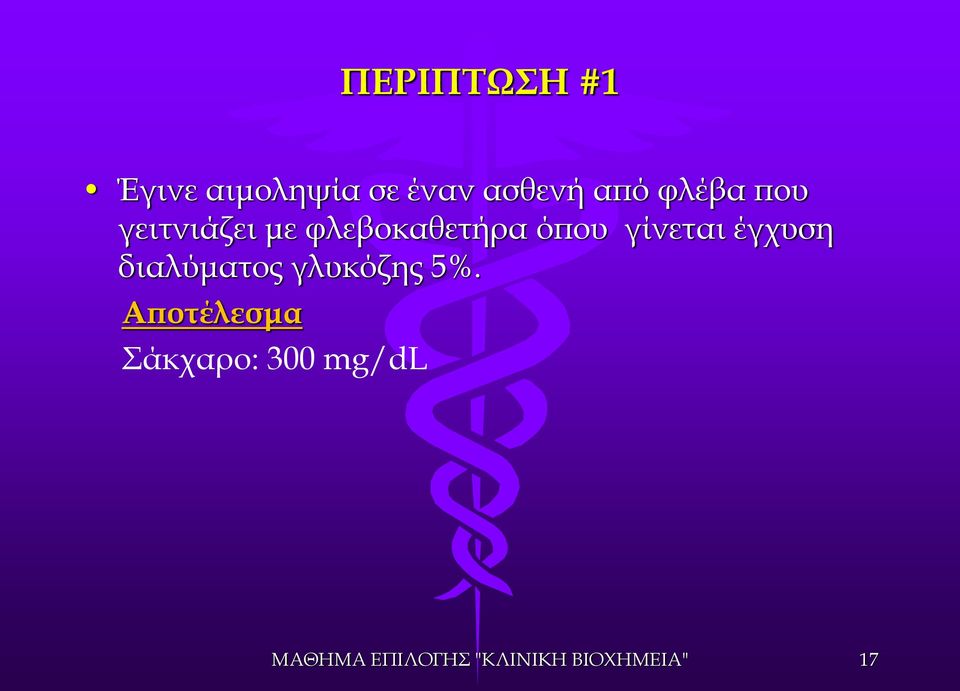 ΠΕΡΙΠΤΩΣΗ #1

• Έγινε αιμοληψία σε έναν ασθενή από φλέβα που γειτνιάζει με φλεβοκαθετήρα όπου γίνεται έγχυση διαλύματος γλυκόζης 5%.

Αποτέλεσμα

Σάκχαρο: 300 mg/dL

ΜΑΘΗΜΑ ΕΠΙΛΟΓΗΣ "ΚΛΙΝΙΚΗ ΒΙΟΧΗΜΕΙΑ" 17